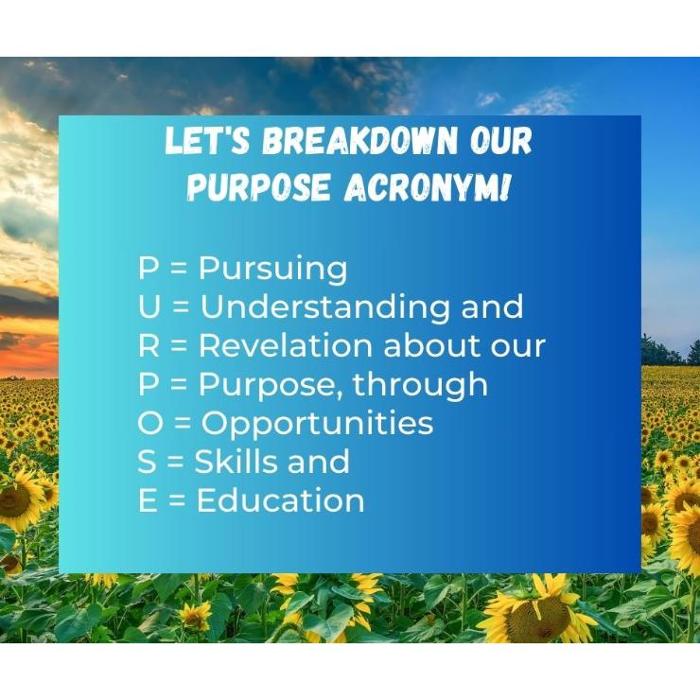 LET'S BREAKDOWN OUR PURPOSE ACRONYM!

P = Pursuing
U = Understanding and
R = Revelation about our
P = Purpose, through
O = Opportunities
S = Skills and
E = Education